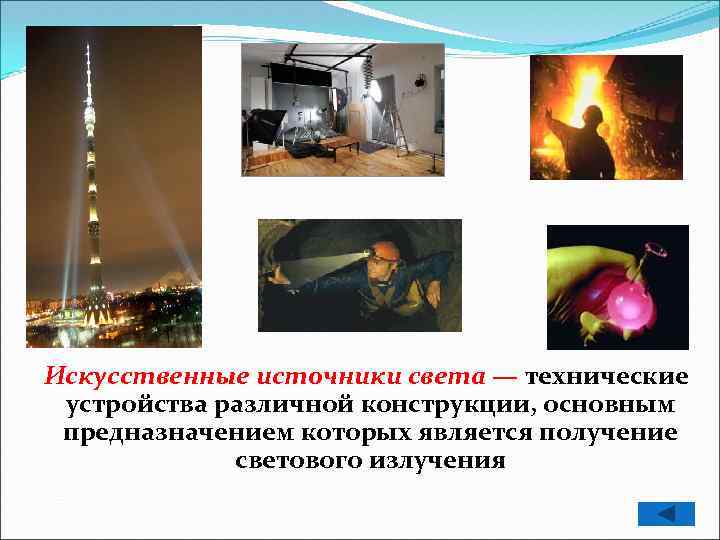 Искусственные источники света — технические устройства различной конструкции, основным предназначением которых является получение светового излучения